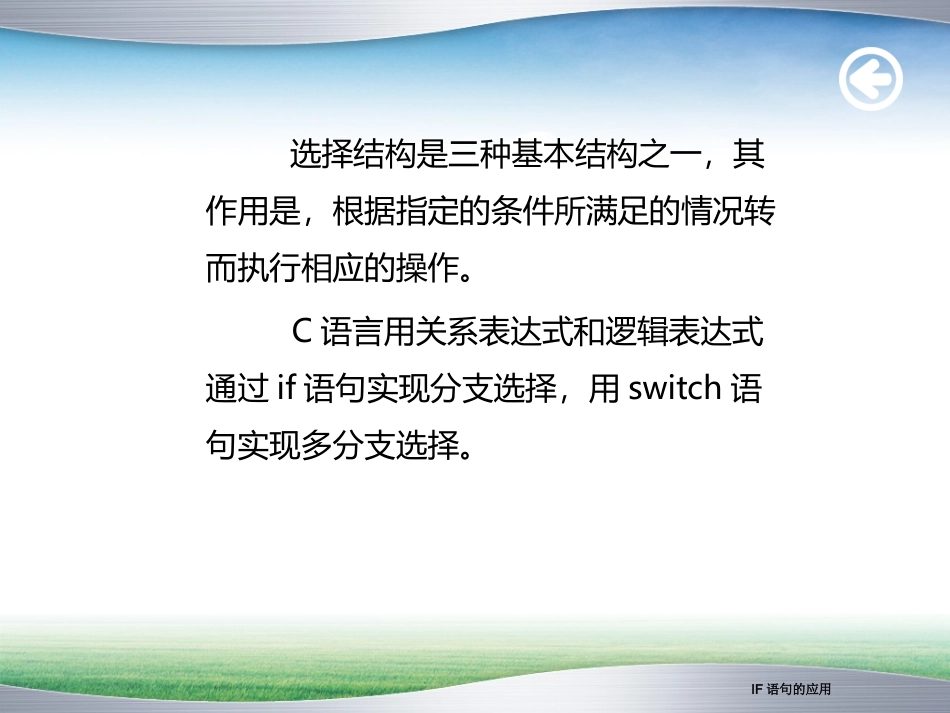 选择结构是三种基本结构之一，其作用是，根据指定的条件所满足的情况转而执行相应的操作。

C 语言用关系表达式和逻辑表达式通过 if 语句实现分支选择，用 switch 语句实现多分支选择。

IF 语句的应用